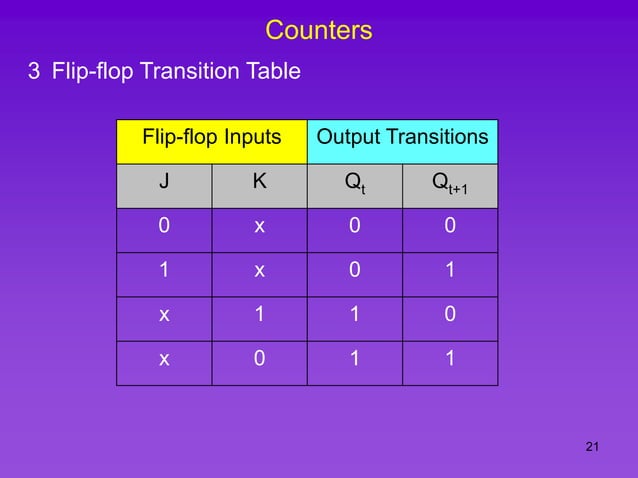 Counters

3 Flip-flop Transition Table

| Flip-flop Inputs | | Output Transitions | |
|---|---|---|---|
| J | K | $Q_t$ | $Q_{t+1}$ |
| 0 | x | 0 | 0 |
| 1 | x | 0 | 1 |
| x | 1 | 1 | 0 |
| x | 0 | 1 | 1 |

21